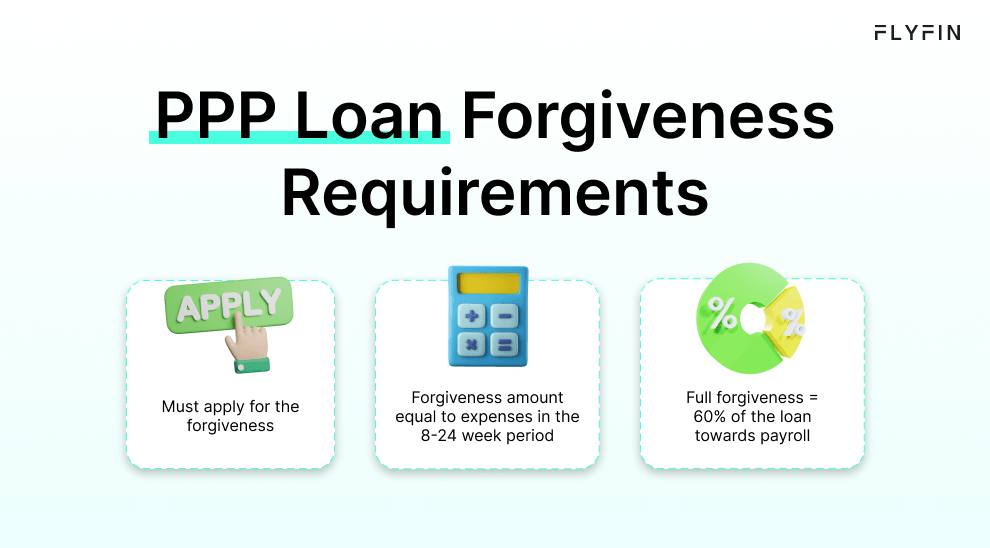 FLYFIN

PPP Loan Forgiveness Requirements

APPLY

Must apply for the forgiveness

Forgiveness amount equal to expenses in the 8-24 week period

%

%

Full forgiveness = 60% of the loan towards payroll